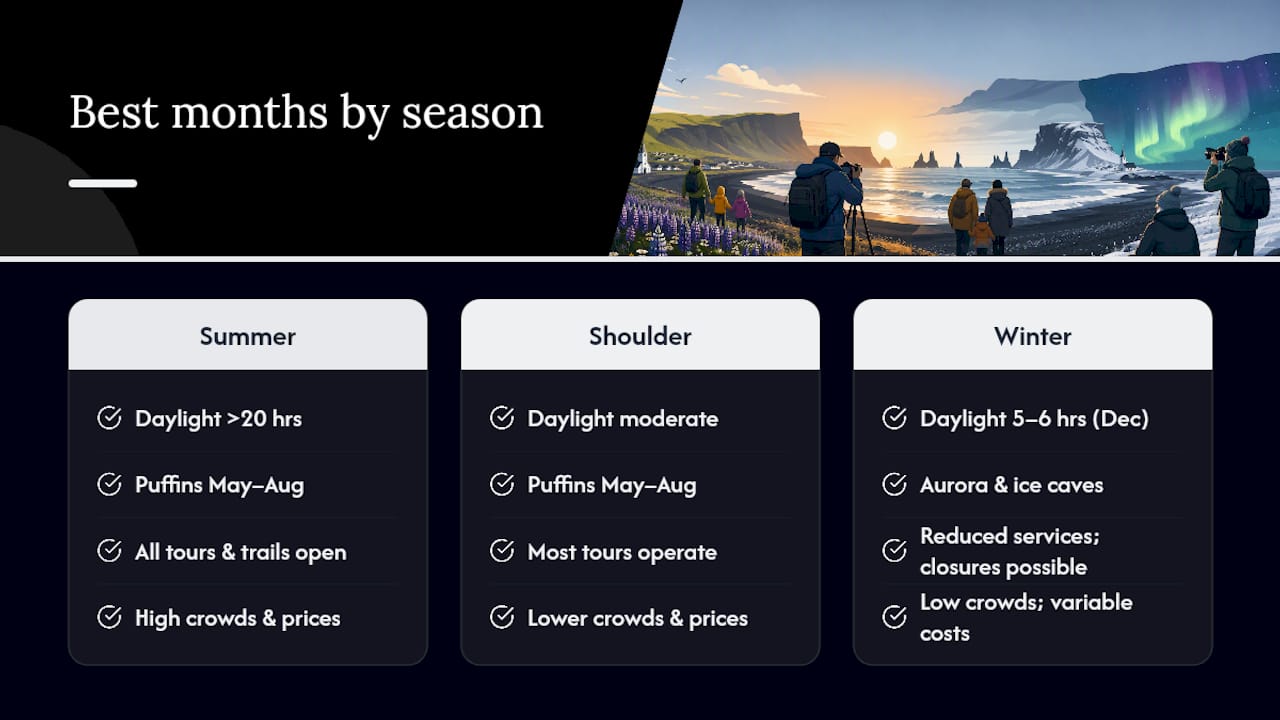 Best months by season

Summer

Daylight >20 hrs

Puffins May–Aug

All tours & trails open

High crowds & prices

Shoulder

Daylight moderate

Puffins May–Aug

Most tours operate

Lower crowds & prices

Winter

Daylight 5–6 hrs (Dec)

Aurora & ice caves

Reduced services; closures possible

Low crowds; variable costs